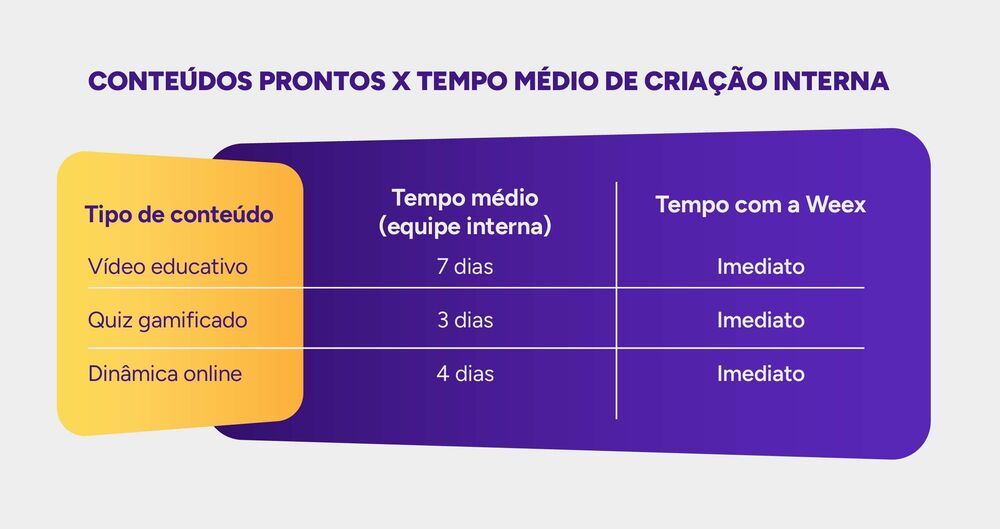 CONTEÚDOS PRONTOS X TEMPO MÉDIO DE CRIAÇÃO INTERNA

| Tipo de conteúdo | Tempo médio (equipe interna) | Tempo com a Weex |
|---|---|---|
| Vídeo educativo | 7 dias | Imediato |
| Quiz gamificado | 3 dias | Imediato |
| Dinâmica online | 4 dias | Imediato |